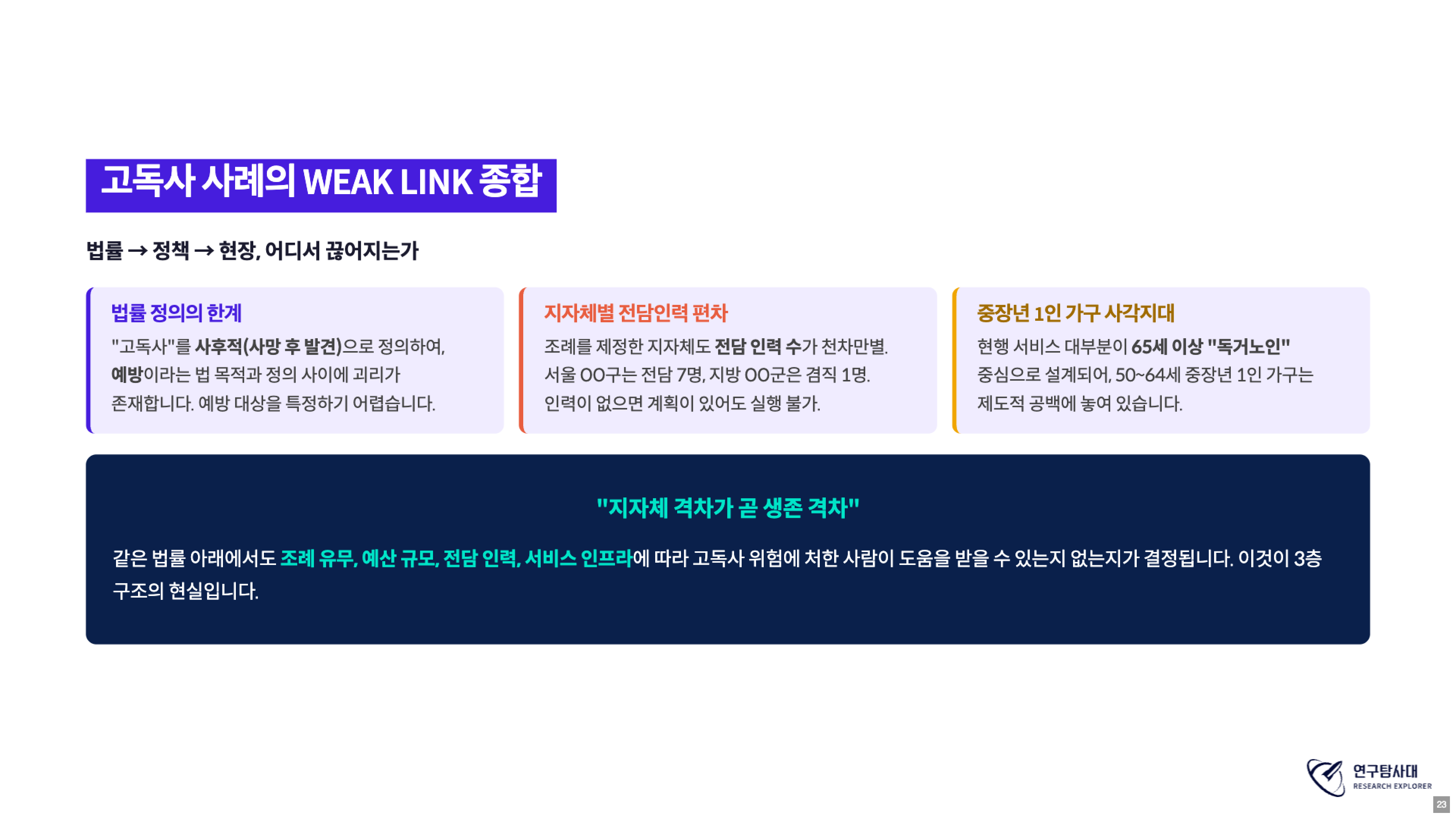 고독사 사례의 WEAK LINK 종합

법률 → 정책 → 현장, 어디서 끊어지는가

법률 정의의 한계

"고독사"를 사후적(사망 후 발견)으로 정의하여, 예방이라는 법 목적과 정의 사이에 괴리가 존재합니다. 예방 대상을 특정하기 어렵습니다.

지자체별 전담인력 편차

조례를 제정한 지자체도 전담 인력 수가 천차만별. 서울 OO구는 전담 7명, 지방 OO군은 겸직 1명. 인력이 없으면 계획이 있어도 실행 불가.

중장년 1인 가구 사각지대

현행 서비스 대부분이 65세 이상 "독거노인" 중심으로 설계되어, 50~64세 중장년 1인 가구는 제도적 공백에 놓여 있습니다.

"지자체 격차가 곧 생존 격차"

같은 법률 아래에서도 조례 유무, 예산 규모, 전담 인력, 서비스 인프라에 따라 고독사 위험에 처한 사람이 도움을 받을 수 있는지 없는지가 결정됩니다. 이것이 3층 구조의 현실입니다.

연구탐사대
RESEARCH EXPLORER

23